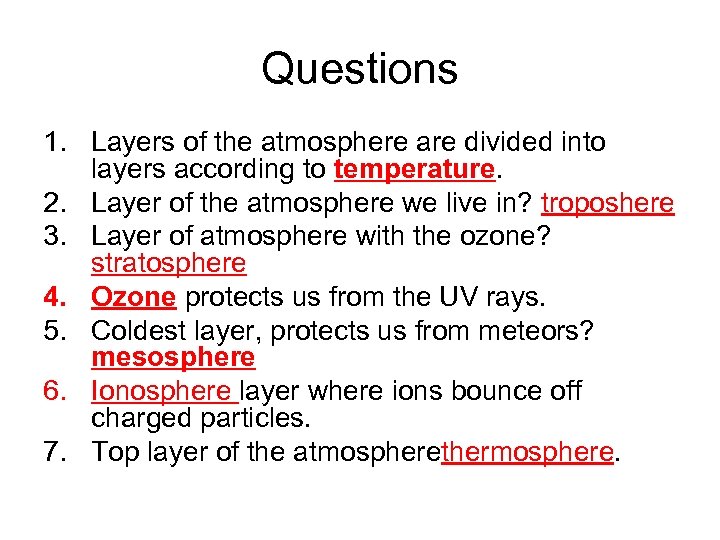 Questions

1. Layers of the atmosphere are divided into layers according to temperature.
2. Layer of the atmosphere we live in? troposhere
3. Layer of atmosphere with the ozone? stratosphere
4. Ozone protects us from the UV rays.
5. Coldest layer, protects us from meteors? mesosphere
6. Ionosphere layer where ions bounce off charged particles.
7. Top layer of the atmospherethermosphere.